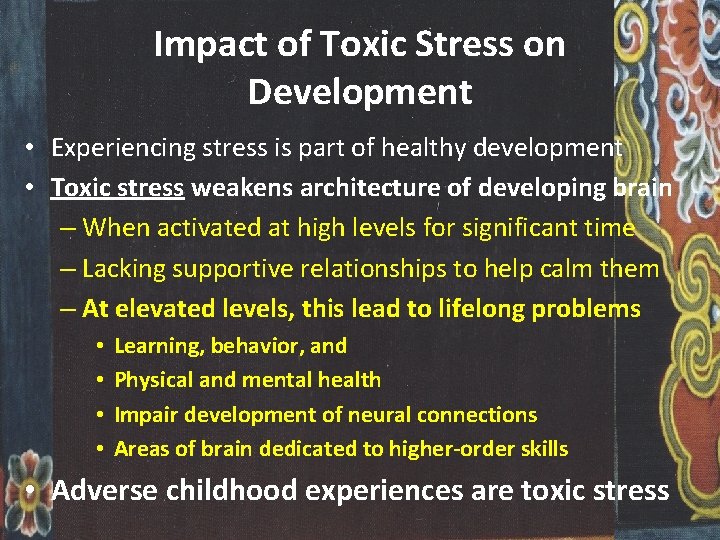 Impact of Toxic Stress on Development

• Experiencing stress is part of healthy development
• Toxic stress weakens architecture of developing brain
– When activated at high levels for significant time
– Lacking supportive relationships to help calm them
– At elevated levels, this lead to lifelong problems
• Learning, behavior, and
• Physical and mental health
• Impair development of neural connections
• Areas of brain dedicated to higher-order skills
• Adverse childhood experiences are toxic stress